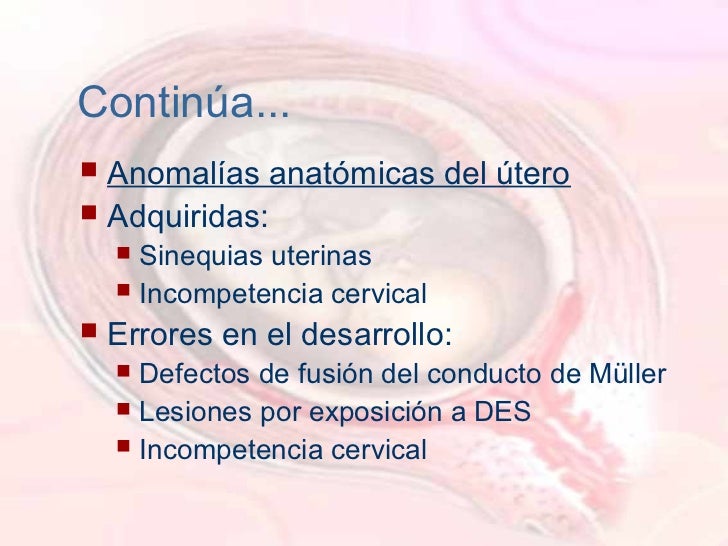 Continúa...

- Anomalías anatómicas del útero
- Adquiridas:
  - Sinequias uterinas
  - Incompetencia cervical
- Errores en el desarrollo:
  - Defectos de fusión del conducto de Müller
  - Lesiones por exposición a DES
  - Incompetencia cervical